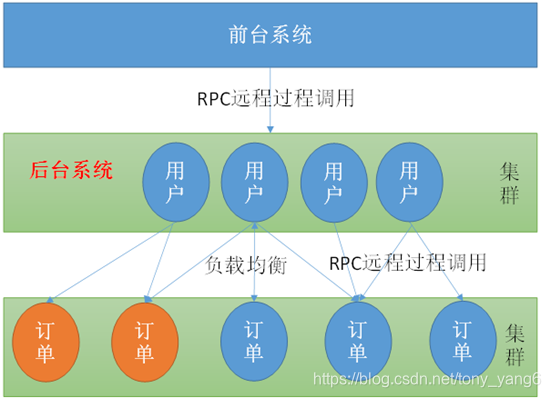 前台系统

RPC远程过程调用

后台系统

用户

用户

用户

用户

集群

负载均衡

RPC远程过程调用

订单

订单

订单

订单

订单

集群

https://blog.csdn.net/tony_yang6